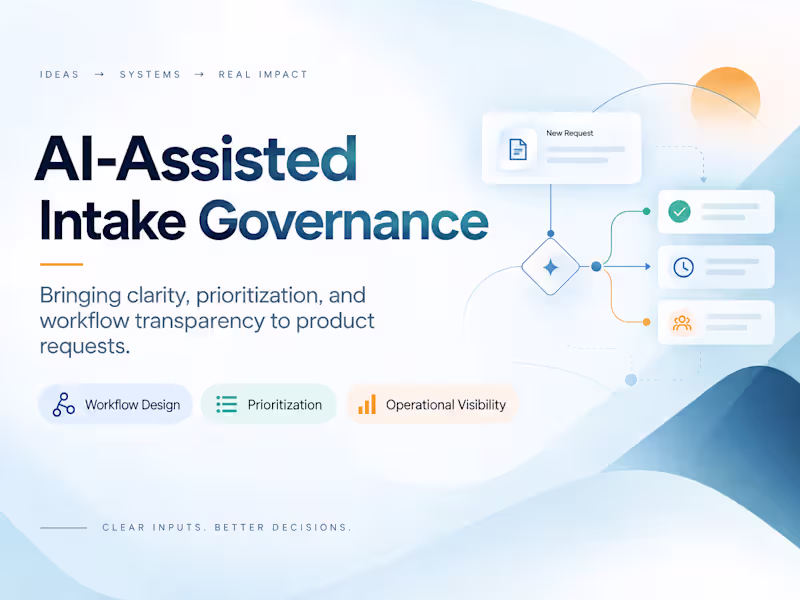 IDEAS → SYSTEMS → REAL IMPACT

AI-Assisted Intake Governance

Bringing clarity, prioritization, and workflow transparency to product requests.

Workflow Design

Prioritization

Operational Visibility

New Request

CLEAR INPUTS. BETTER DECISIONS.